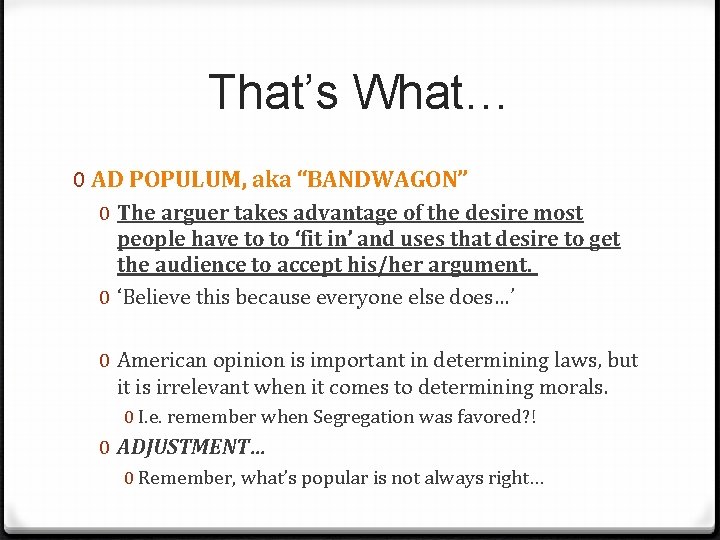 That's What…

0 AD POPULUM, aka "BANDWAGON"

0 The arguer takes advantage of the desire most people have to to 'fit in' and uses that desire to get the audience to accept his/her argument.

0 'Believe this because everyone else does…'

0 American opinion is important in determining laws, but it is irrelevant when it comes to determining morals.

0 I.e. remember when Segregation was favored?!

0 ADJUSTMENT…

0 Remember, what's popular is not always right…